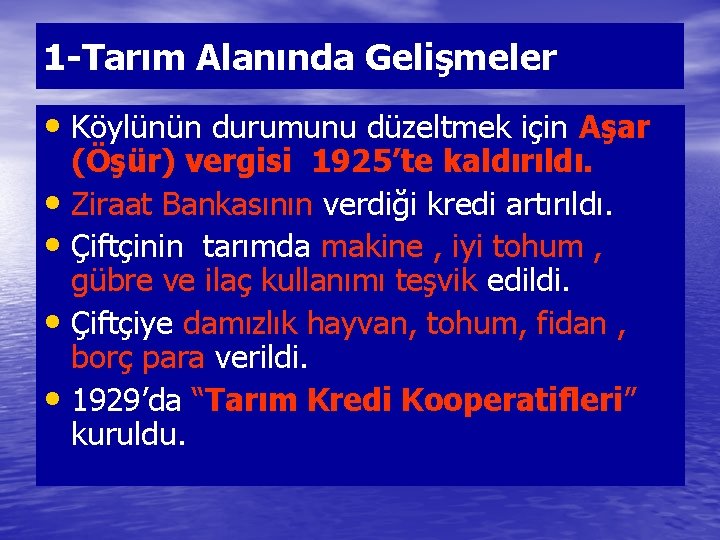 1-Tarım Alanında Gelişmeler

• Köylünün durumunu düzeltmek için Aşar (Öşür) vergisi 1925'te kaldırıldı.
• Ziraat Bankasının verdiği kredi artırıldı.
• Çiftçinin tarımda makine , iyi tohum , gübre ve ilaç kullanımı teşvik edildi.
• Çiftçiye damızlık hayvan, tohum, fidan , borç para verildi.
• 1929'da "Tarım Kredi Kooperatifleri" kuruldu.